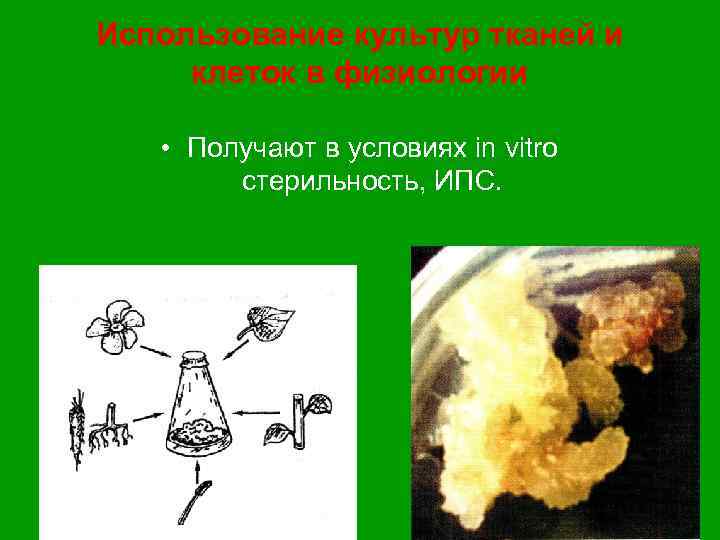 Использование культур тканей и клеток в физиологии

• Получают в условиях in vitro стерильность, ИПС.